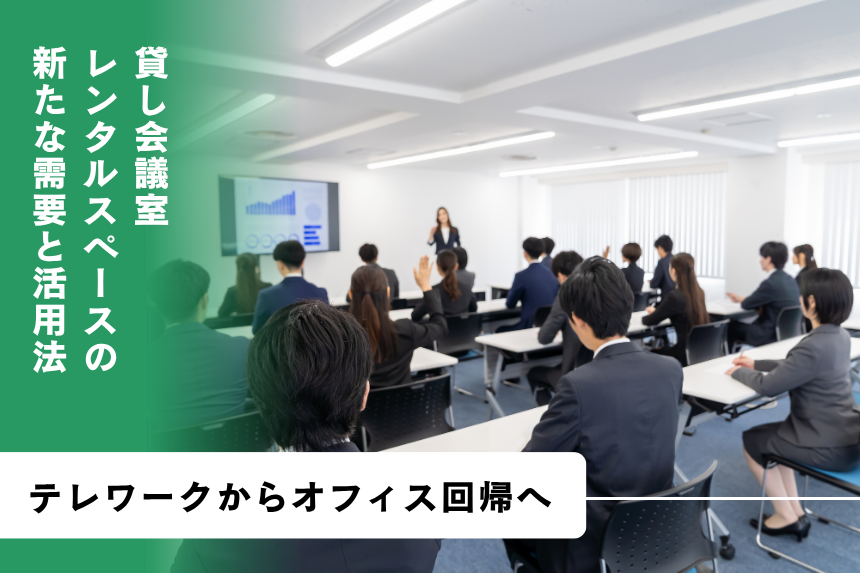 貸し会議室
レンタルスペースの
新たな需要と活用法

テレワークからオフィス回帰へ